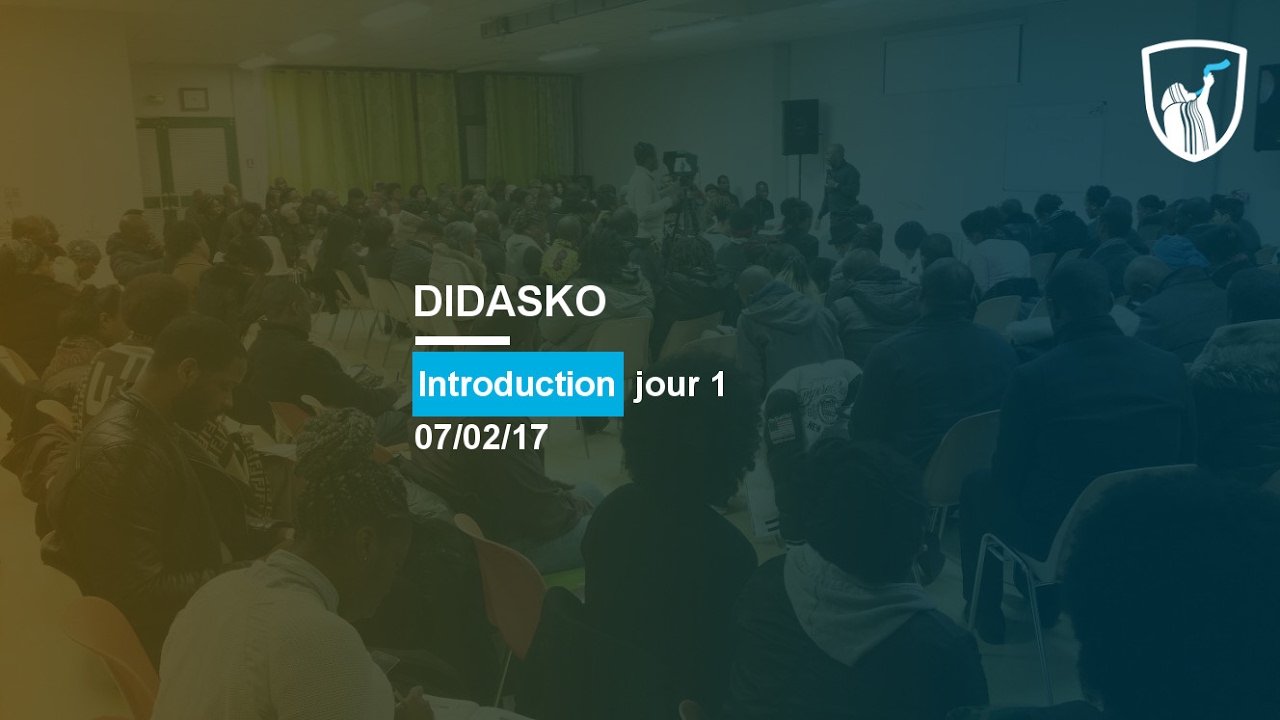 DIDASKO

Introduction jour 1
07/02/17